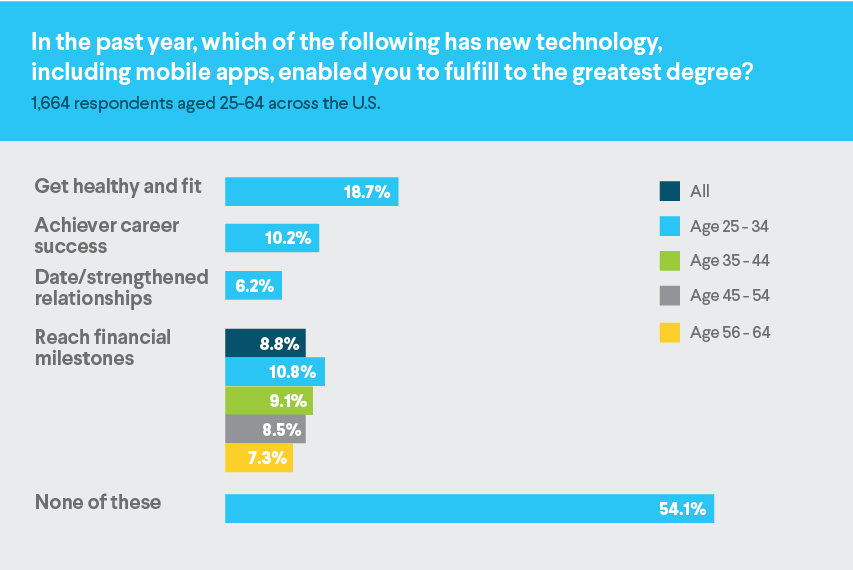 In the past year, which of the following has new technology, including mobile apps, enabled you to fulfill to the greatest degree?
1,664 respondents aged 25-64 across the U.S.

Get healthy and fit 18.7%

Achiever career success 10.2%

Date/strengthened relationships 6.2%

Reach financial milestones 8.8% 10.8% 9.1% 8.5% 7.3%

None of these 54.1%

All
Age 25 - 34
Age 35 - 44
Age 45 - 54
Age 56 - 64